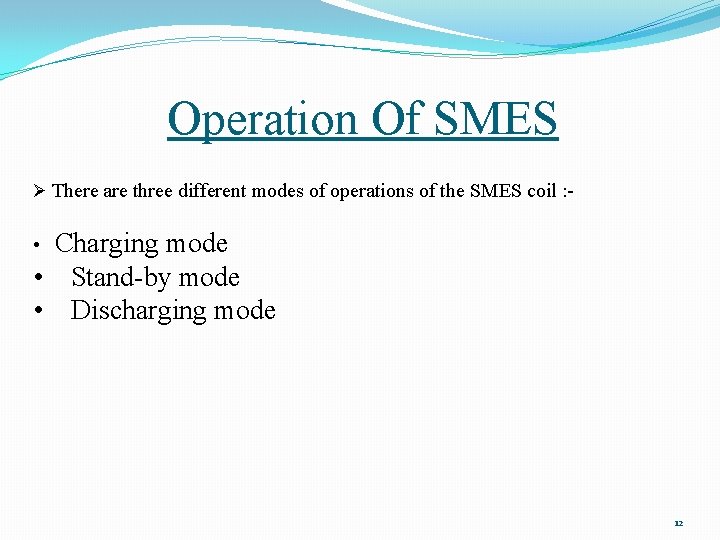 Operation Of SMES

➢ There are three different modes of operations of the SMES coil :-

• Charging mode
• Stand-by mode
• Discharging mode

12